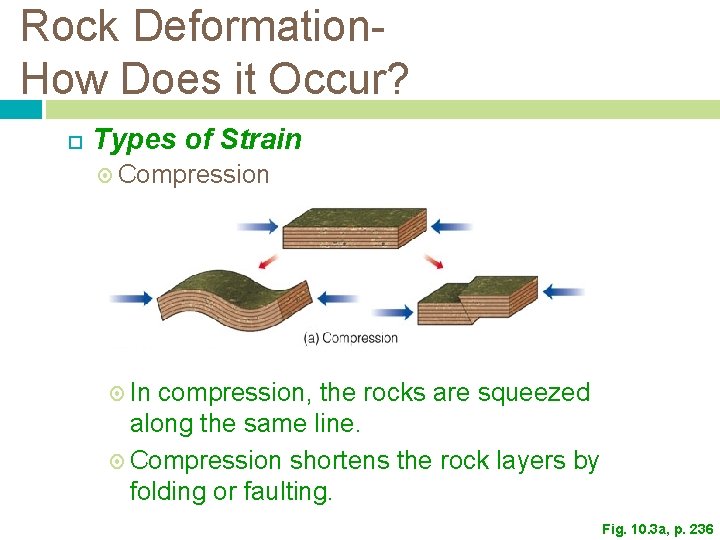 Rock Deformation-
How Does it Occur?

Types of Strain

Compression

(a) Compression

In compression, the rocks are squeezed along the same line.

Compression shortens the rock layers by folding or faulting.

Fig. 10.3a, p. 236